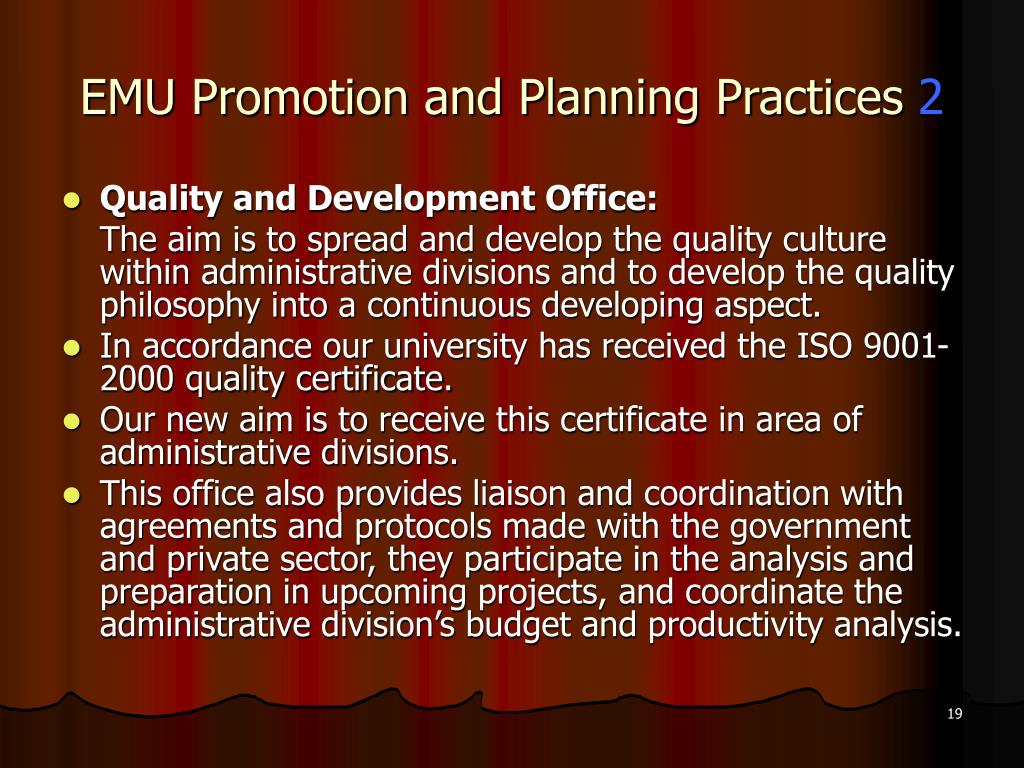 EMU Promotion and Planning Practices 2

- **Quality and Development Office:**
The aim is to spread and develop the quality culture within administrative divisions and to develop the quality philosophy into a continuous developing aspect.
- In accordance our university has received the ISO 9001-2000 quality certificate.
- Our new aim is to receive this certificate in area of administrative divisions.
- This office also provides liaison and coordination with agreements and protocols made with the government and private sector, they participate in the analysis and preparation in upcoming projects, and coordinate the administrative division's budget and productivity analysis.

19